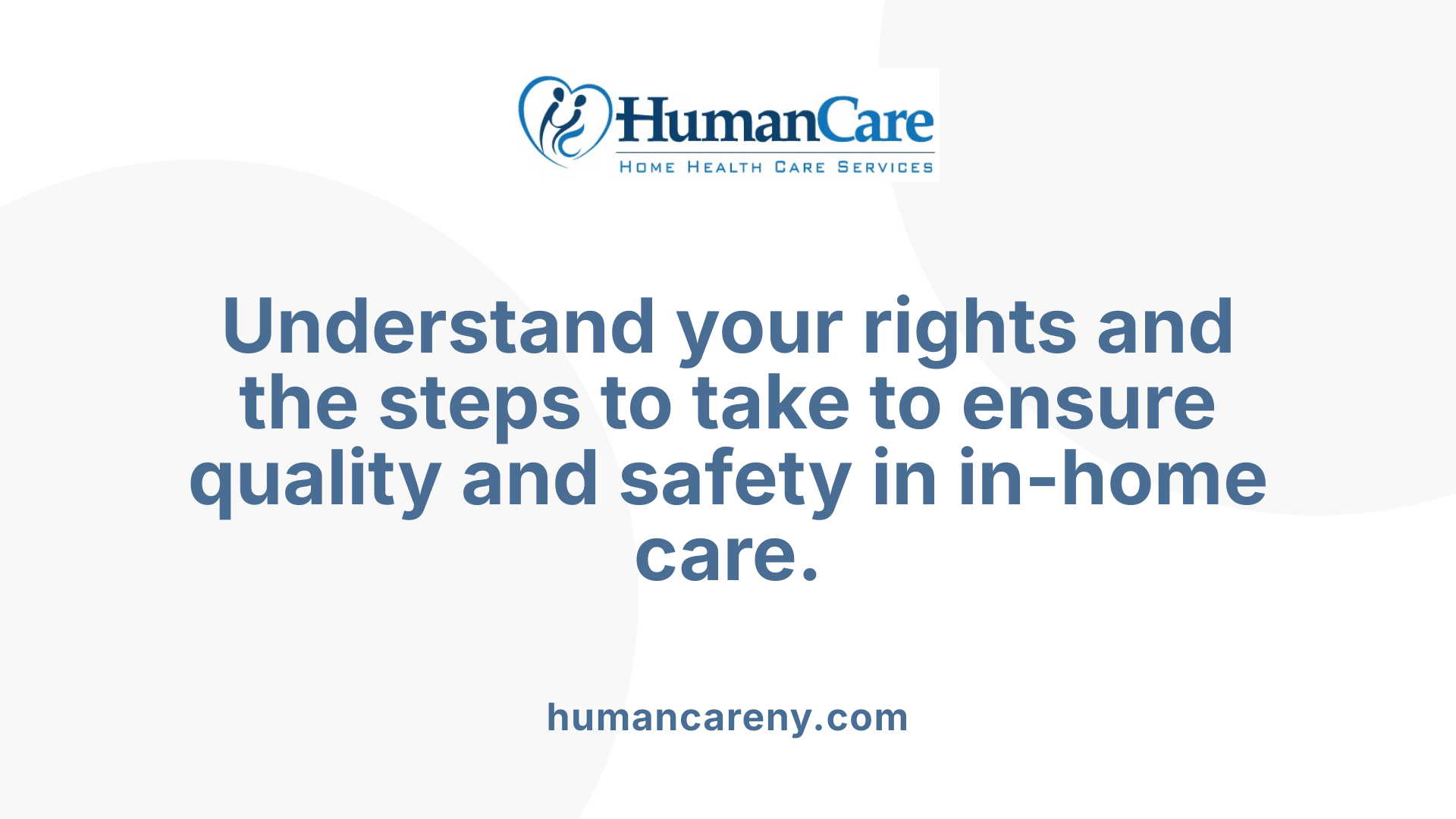 HumanCare
HOME HEALTH CARE SERVICES

Understand your rights and the steps to take to ensure quality and safety in in-home care.

humancareny.com